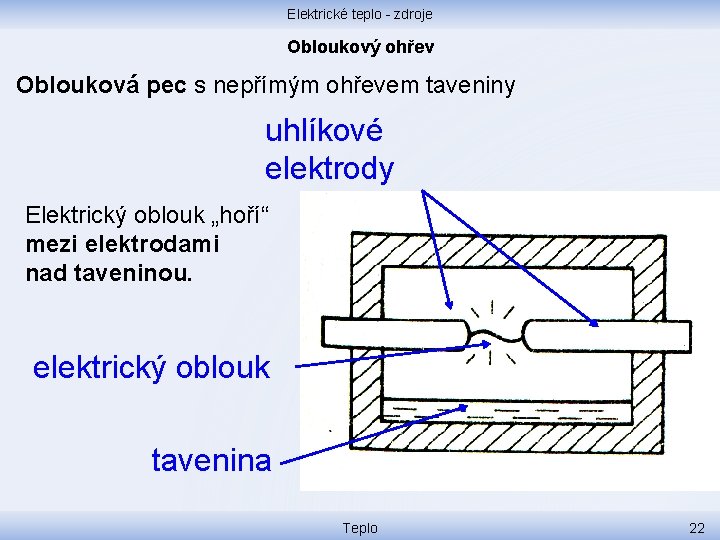 Elektrické teplo - zdroje

Obloukový ohřev

Oblouková pec s nepřímým ohřevem taveniny

uhlíkové elektrody

Elektrický oblouk „hoří“ mezi elektrodami nad taveninou.

elektrický oblouk

tavenina

Teplo

22